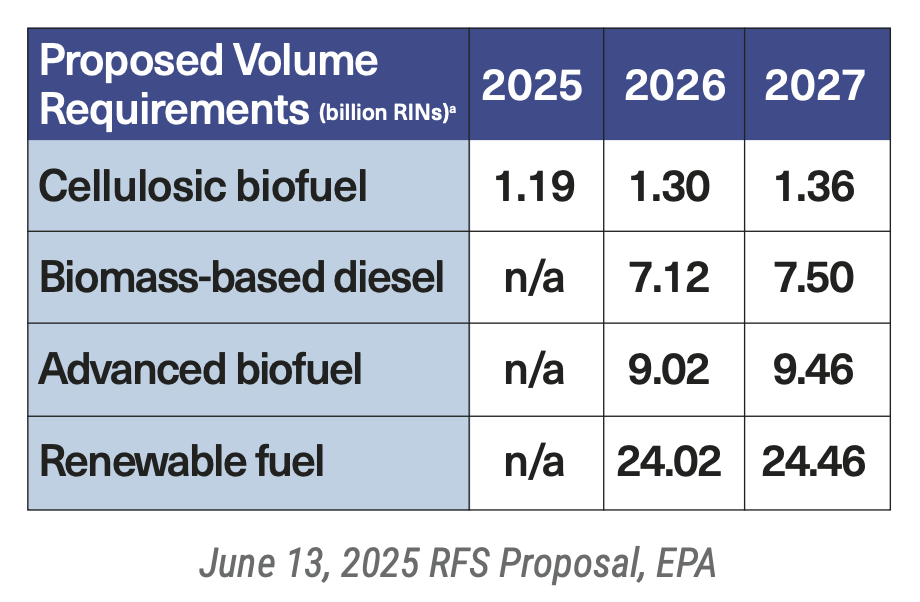 | Proposed Volume Requirements (billion RINs)$^a$ | 2025 | 2026 | 2027 |
|---|---|---|---|
| Cellulosic biofuel | 1.19 | 1.30 | 1.36 |
| Biomass-based diesel | n/a | 7.12 | 7.50 |
| Advanced biofuel | n/a | 9.02 | 9.46 |
| Renewable fuel | n/a | 24.02 | 24.46 |

June 13, 2025 RFS Proposal, EPA